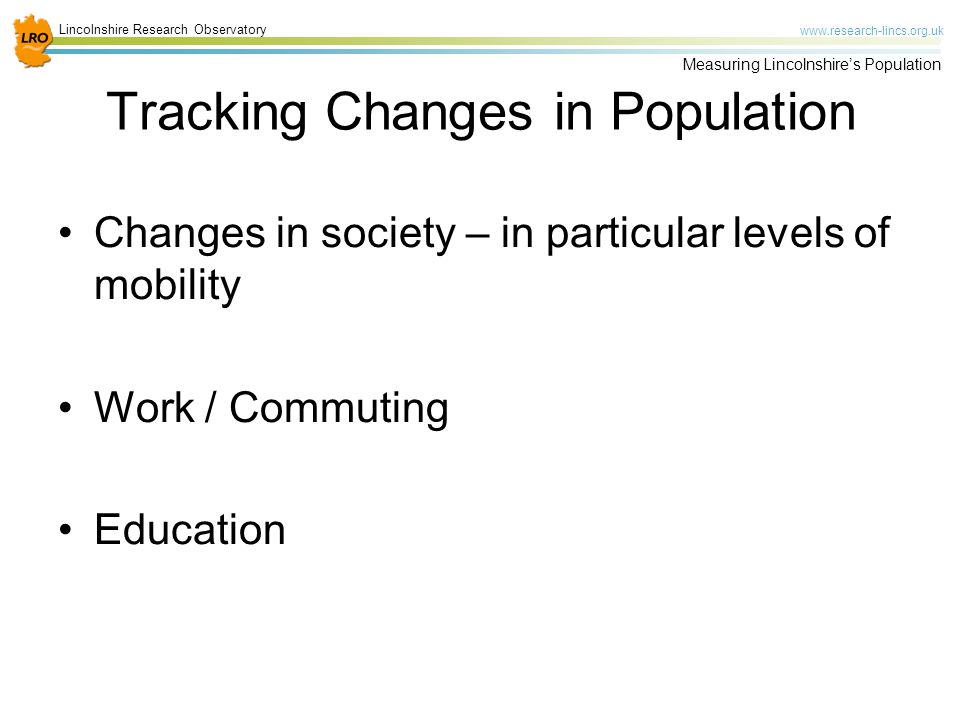 LRO

Lincolnshire Research Observatory

www.research-lincs.org.uk

Measuring Lincolnshire's Population

Tracking Changes in Population

• Changes in society – in particular levels of mobility

• Work / Commuting

• Education